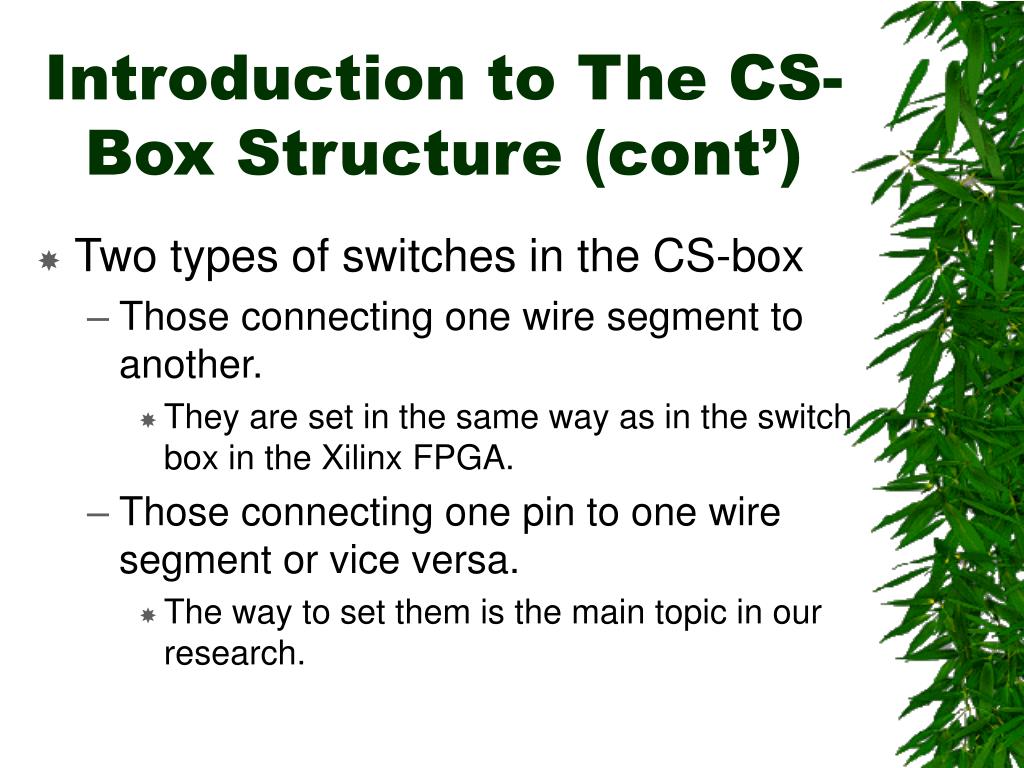 Introduction to The CS-Box Structure (cont’)

Two types of switches in the CS-box

– Those connecting one wire segment to another.

They are set in the same way as in the switch box in the Xilinx FPGA.

– Those connecting one pin to one wire segment or vice versa.

The way to set them is the main topic in our research.